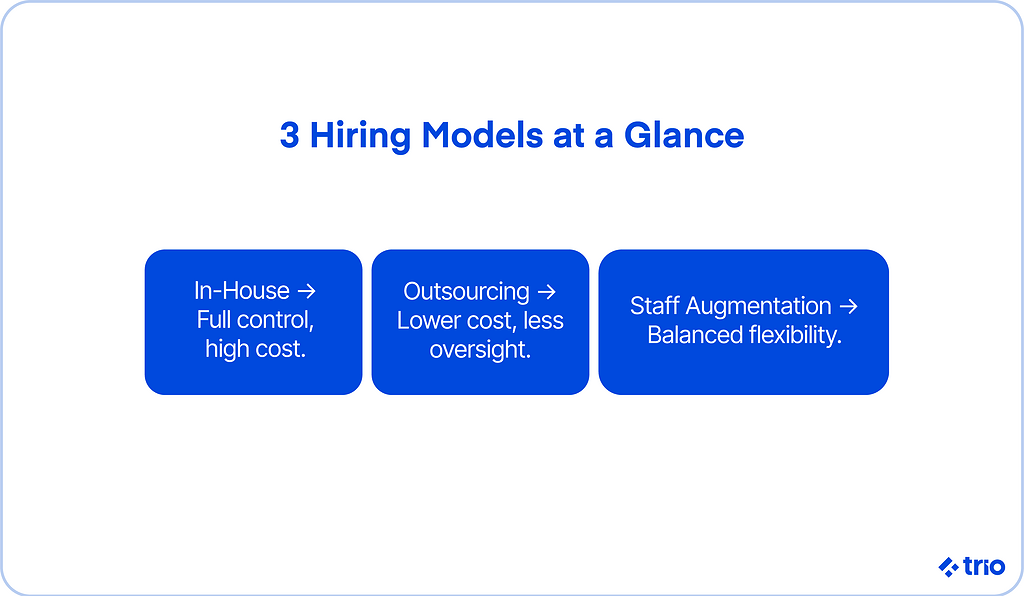 3 Hiring Models at a Glance

In-House → Full control, high cost.

Outsourcing → Lower cost, less oversight.

Staff Augmentation → Balanced flexibility.

trio